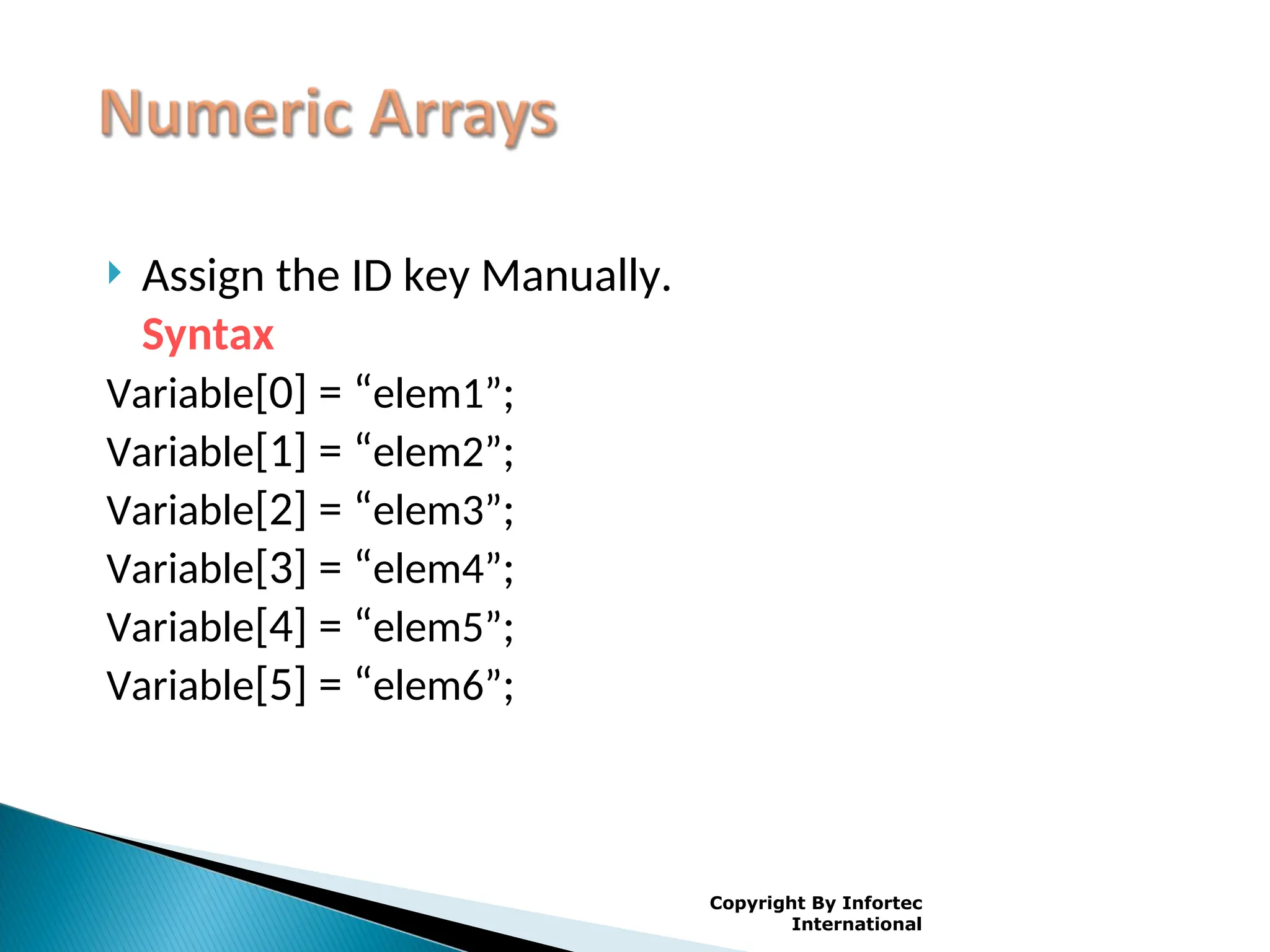 Numeric Arrays

Assign the ID key Manually.
Syntax
Variable[0] = “elem1”;
Variable[1] = “elem2”;
Variable[2] = “elem3”;
Variable[3] = “elem4”;
Variable[4] = “elem5”;
Variable[5] = “elem6”;

Copyright By Infortec International